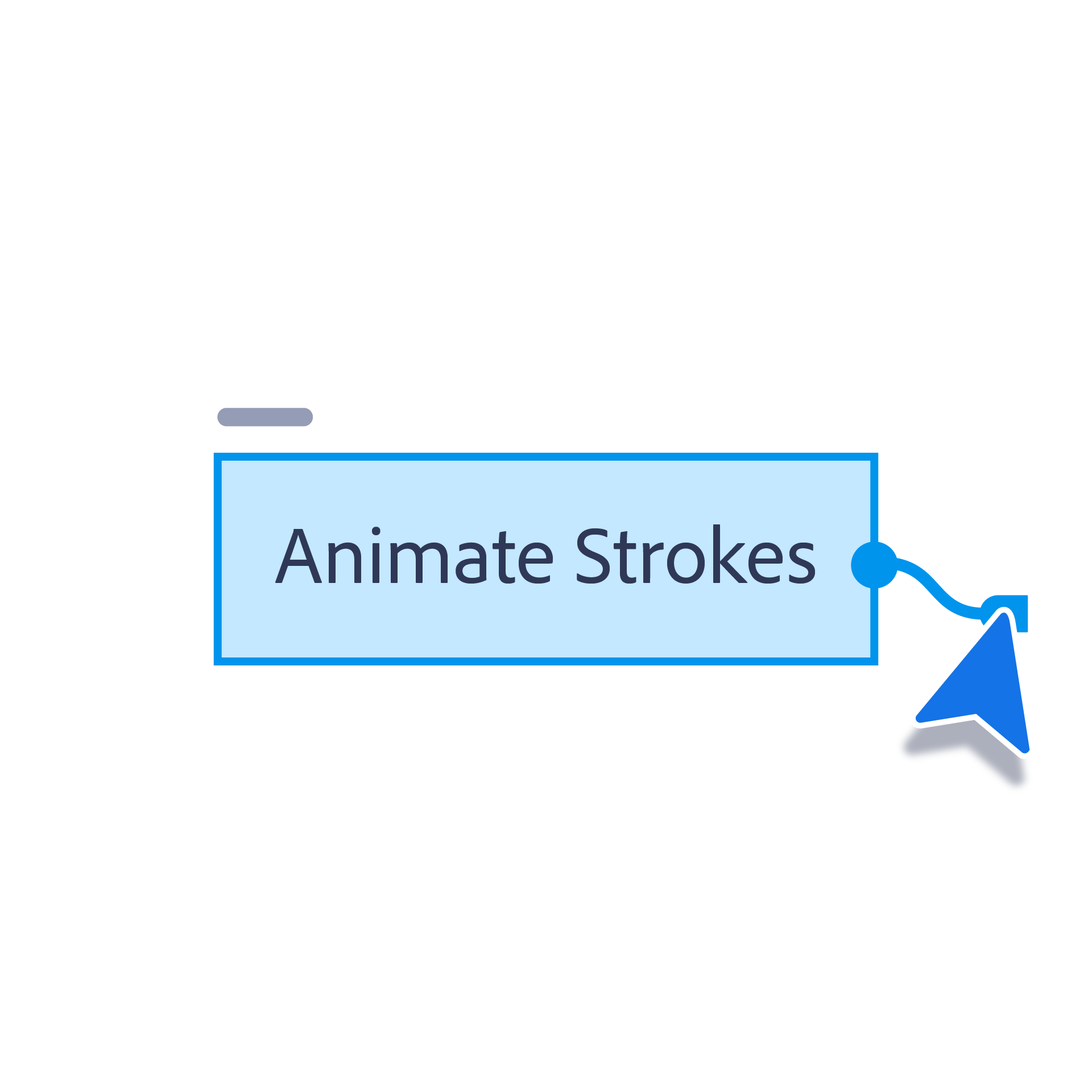 Animate Strokes